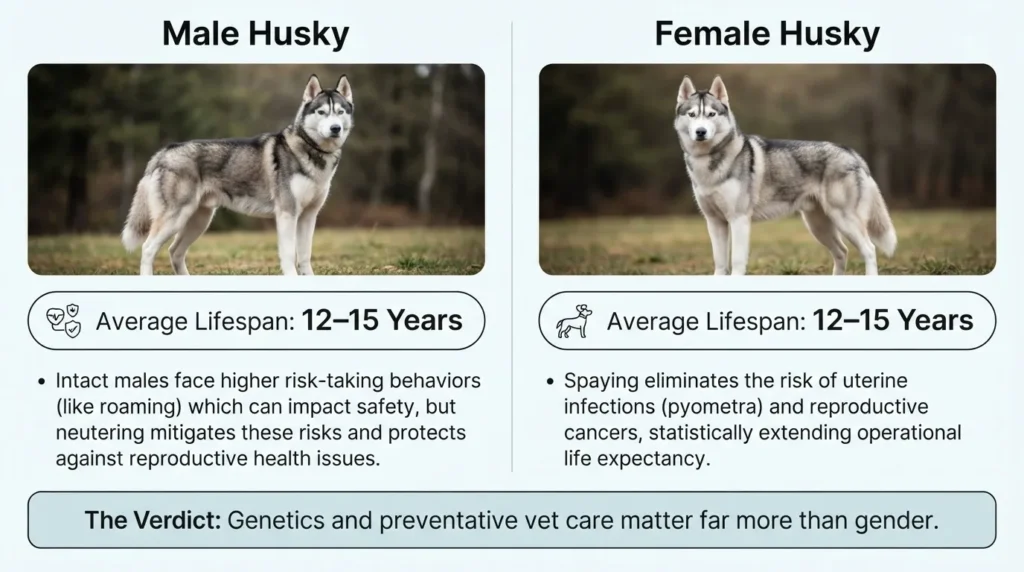 Male Husky

Average Lifespan: 12–15 Years

• Intact males face higher risk-taking behaviors (like roaming) which can impact safety, but neutering mitigates these risks and protects against reproductive health issues.

Female Husky

Average Lifespan: 12–15 Years

• Spaying eliminates the risk of uterine infections (pyometra) and reproductive cancers, statistically extending operational life expectancy.

The Verdict: Genetics and preventative vet care matter far more than gender.